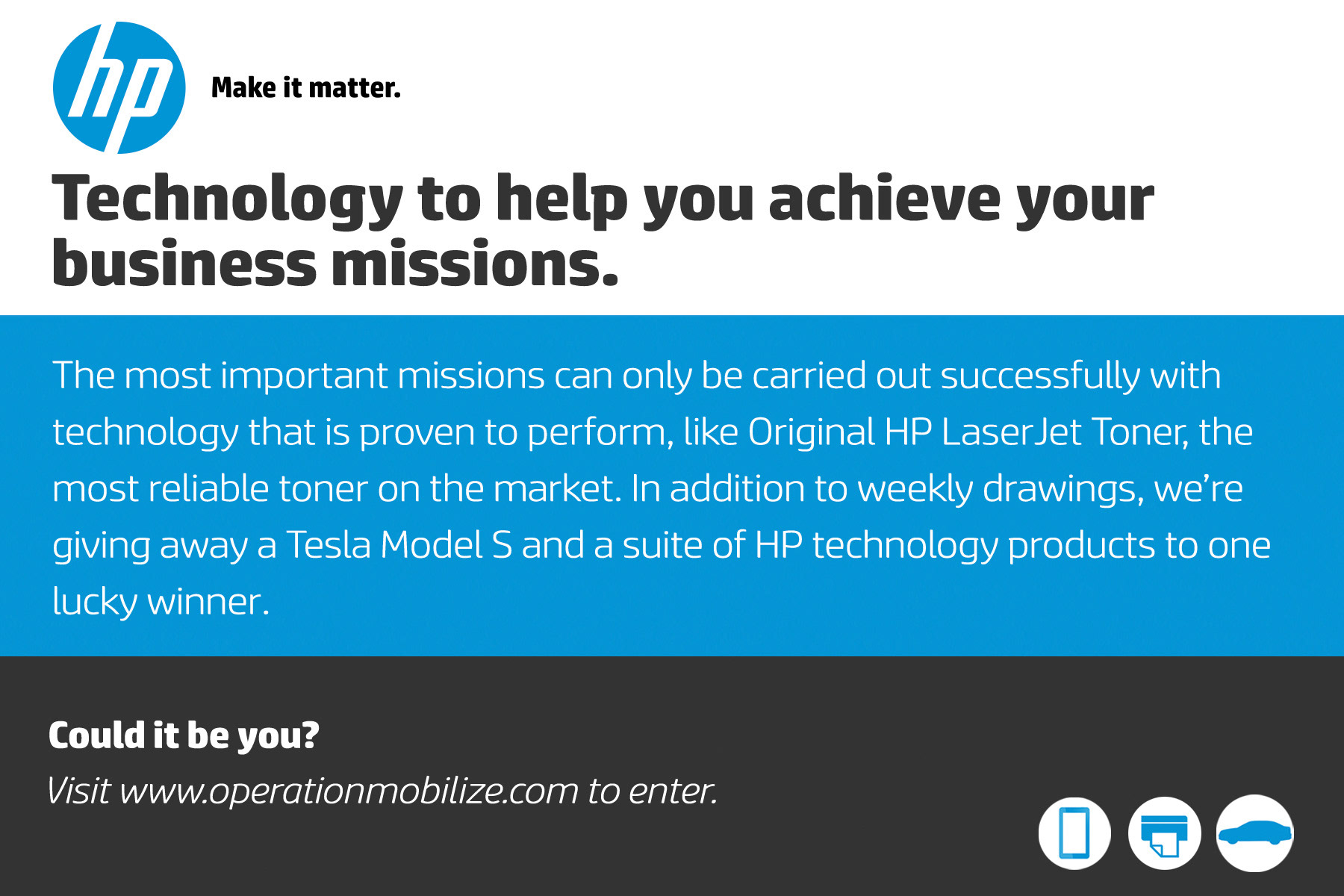 hp

Make it matter.

Technology to help you achieve your business missions.

The most important missions can only be carried out successfully with technology that is proven to perform, like Original HP LaserJet Toner, the most reliable toner on the market. In addition to weekly drawings, we're giving away a Tesla Model S and a suite of HP technology products to one lucky winner.

Could it be you?

Visit www.operationmobilize.com to enter.